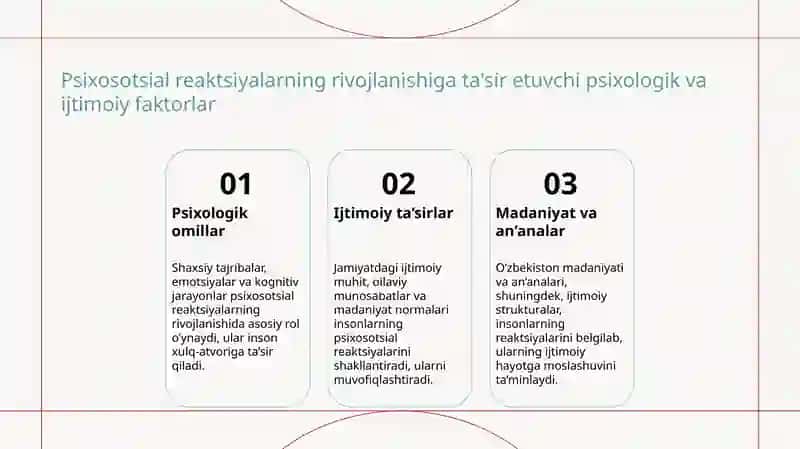 Psixosotsial reaktsiyalarning rivojlanishiga ta'sir etuvchi psixologik va ijtimoiy faktorlar

01

Psixologik omillar

Shaxsiy tajribalar, emotsiyalar va kognitiv jarayonlar psixosotsial reaktsiyalarning rivojlanishida asosiy rol o'ynaydi, ular inson xulq-atvoriga ta'sir qiladi.

02

Ijtimoiy ta'sirlar

Jamiyatdagi ijtimoiy muhit, oilaviy munosabatlar va madaniyat normalari insonlarning psixosotsial reaktsiyalarini shakllantiradi, ularni muvofiqlashtiradi.

03

Madaniyat va an'analar

O'zbekiston madaniyati va an'analari, shuningdek, ijtimoiy strukturalar, insonlarning reaktsiyalarini belgilab, ularning ijtimoiy hayotga moslashuvini ta'minlaydi.